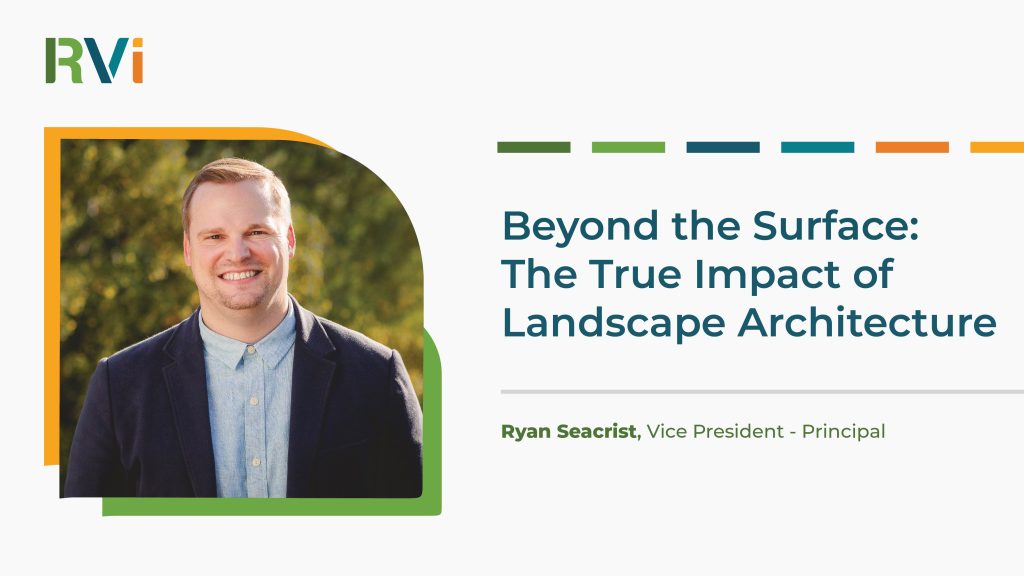 RVi

Beyond the Surface: The True Impact of Landscape Architecture

Ryan Seacrist, Vice President - Principal